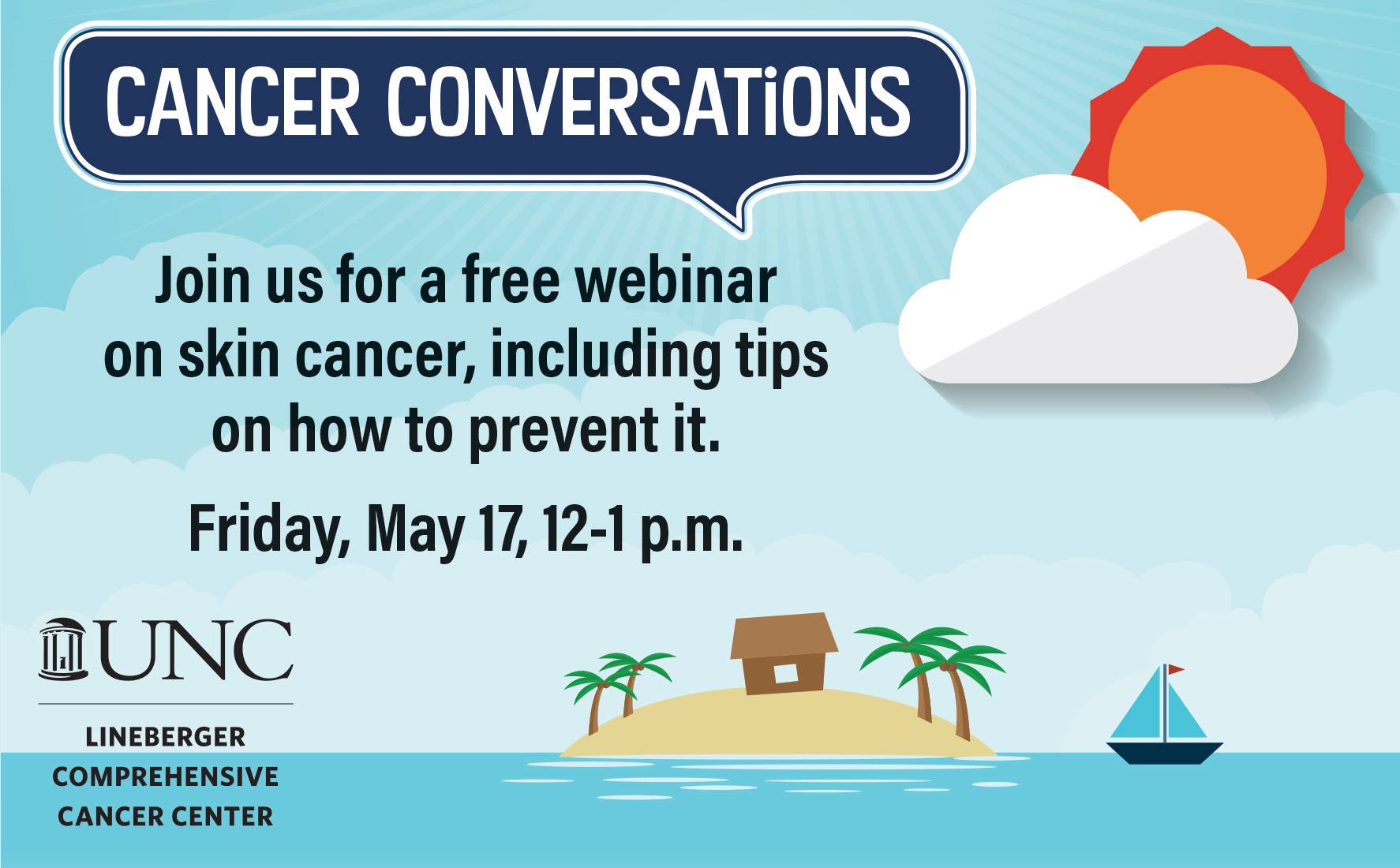 CANCER CONVERSATiONS

Join us for a free webinar on skin cancer, including tips on how to prevent it.

Friday, May 17, 12-1 p.m.

UNC

LINEBERGER COMPREHENSIVE CANCER CENTER